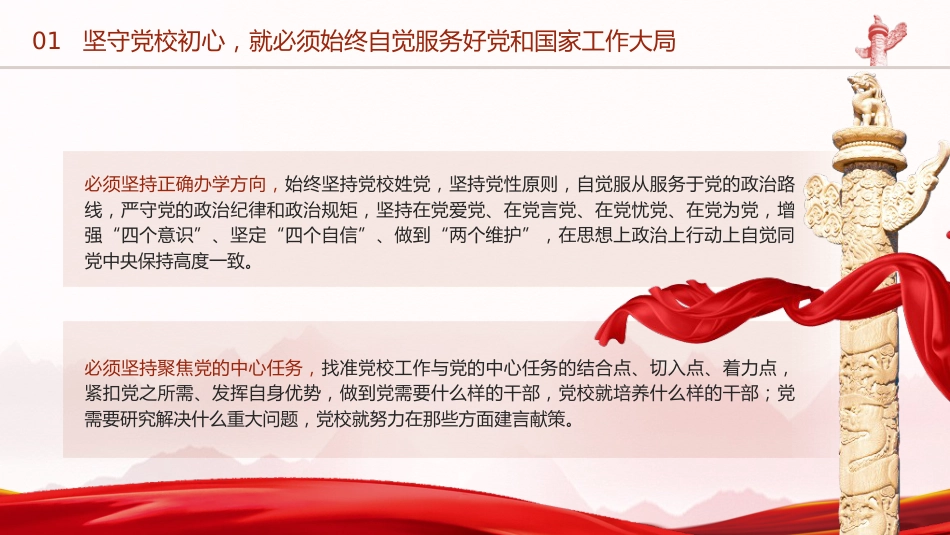 01 坚守党校初心，就必须始终自觉服务好党和国家工作大局

必须坚持正确办学方向，始终坚持党校姓党，坚持党性原则，自觉服从服务于党的政治路线，严守党的政治纪律和政治规矩，坚持在党爱党、在党言党、在党忧党、在党为党，增强“四个意识”、坚定“四个自信”、做到“两个维护”，在思想上政治上行动上自觉同党中央保持高度一致。

必须坚持聚焦党的中心任务，找准党校工作与党的中心任务的结合点、切入点、着力点，紧扣党之所需、发挥自身优势，做到党需要什么样的干部，党校就培养什么样的干部；党需要研究解决什么重大问题，党校就努力在那些方面建言献策。